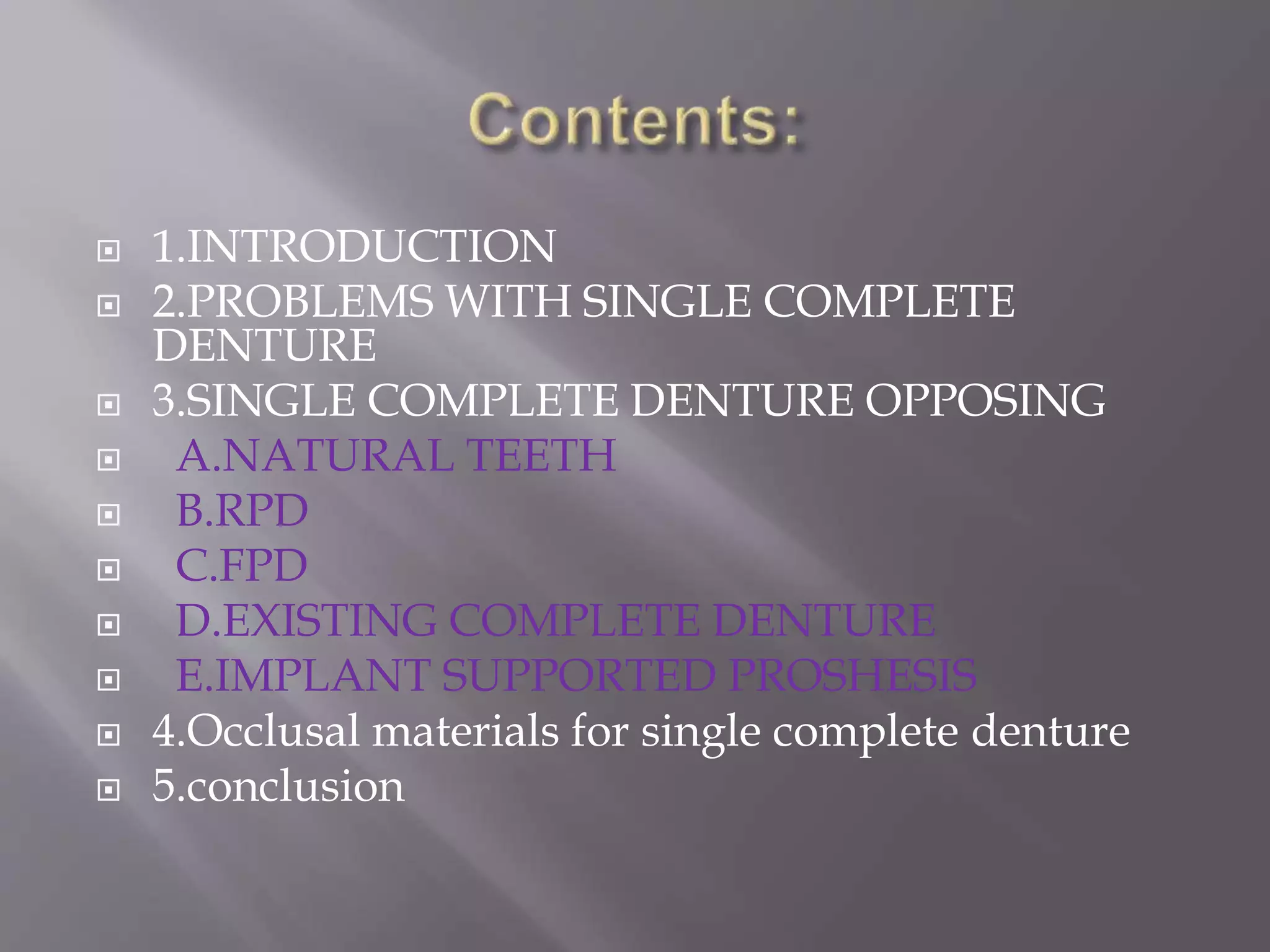 Contents:

1.INTRODUCTION
2.PROBLEMS WITH SINGLE COMPLETE DENTURE
3.SINGLE COMPLETE DENTURE OPPOSING
A.NATURAL TEETH
B.RPD
C.FPD
D.EXISTING COMPLETE DENTURE
E.IMPLANT SUPPORTED PROSHESIS
4.Occlusal materials for single complete denture
5.conclusion